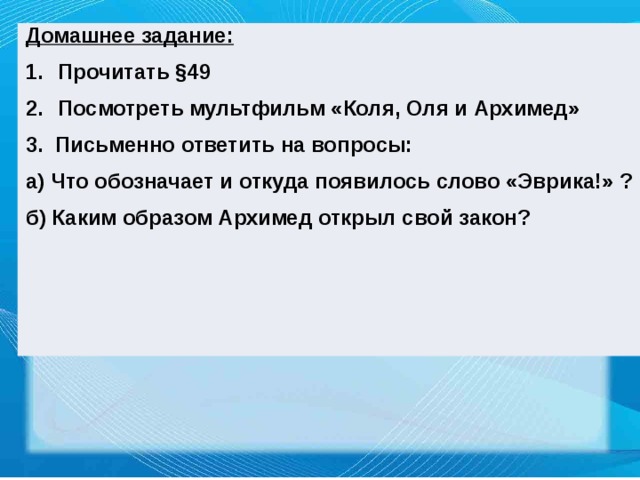 Домашнее задание:

1. Прочитать §49

2. Посмотреть мультфильм «Коля, Оля и Архимед»

3. Письменно ответить на вопросы:

а) Что обозначает и откуда появилось слово «Эврика!» ?

б) Каким образом Архимед открыл свой закон?